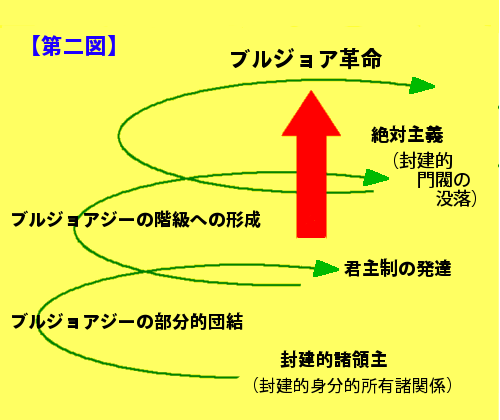 【第二図】

ブルジョア革命

絶対主義
（封建的門閥の没落）

ブルジョアジーの階級への形成

君主制の発達

ブルジョアジーの部分的団結

封建的諸領主
（封建的身分的所有諸関係）